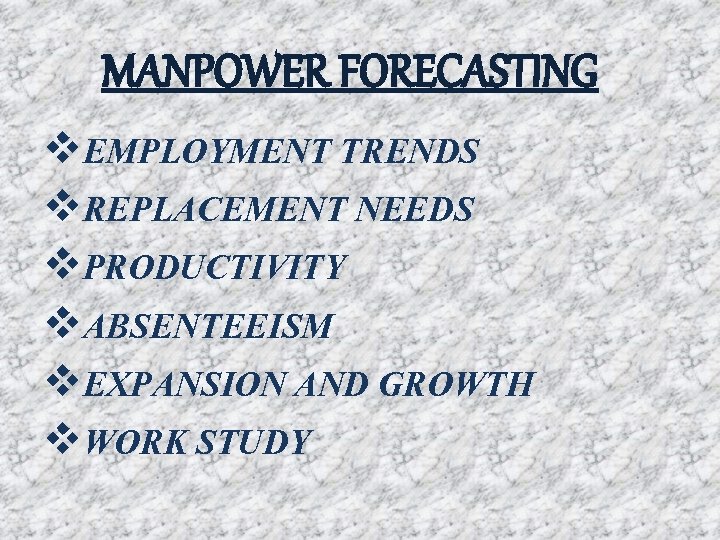 MANPOWER FORECASTING

❖ EMPLOYMENT TRENDS
❖ REPLACEMENT NEEDS
❖ PRODUCTIVITY
❖ ABSENTEEISM
❖ EXPANSION AND GROWTH
❖ WORK STUDY